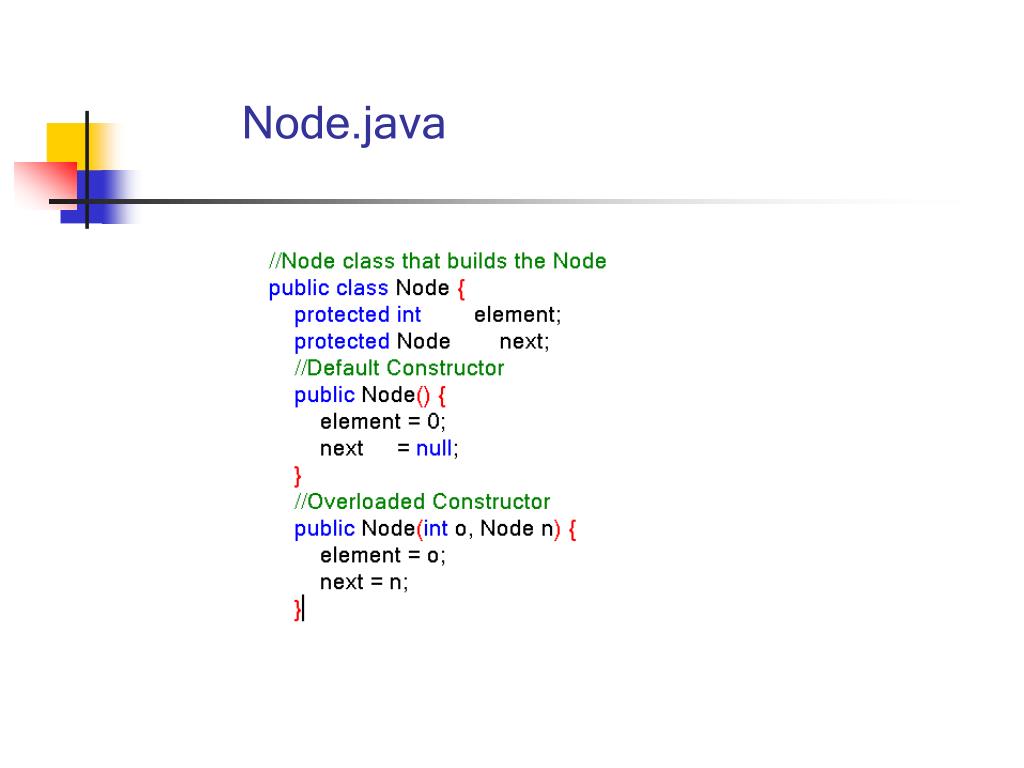 Node.java

//Node class that builds the Node
public class Node {
protected int element;
protected Node next;
//Default Constructor
public Node() {
element = 0;
next = null;
}
//Overloaded Constructor
public Node(int o, Node n) {
element = o;
next = n;
}